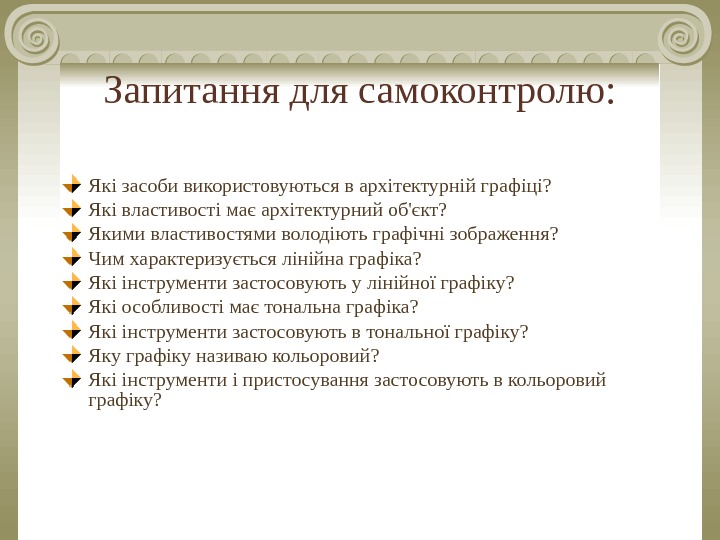 Запитання для самоконтролю:

Які засоби використовуються в архітектурній графіці?
Які властивості має архітектурний об'єкт?
Якими властивостями володіють графічні зображення?
Чим характеризується лінійна графіка?
Які інструменти застосовують у лінійної графіку?
Які особливості має тональна графіка?
Які інструменти застосовують в тональної графіку?
Яку графіку називаю кольоровий?
Які інструменти і пристосування застосовують в кольоровий графіку?